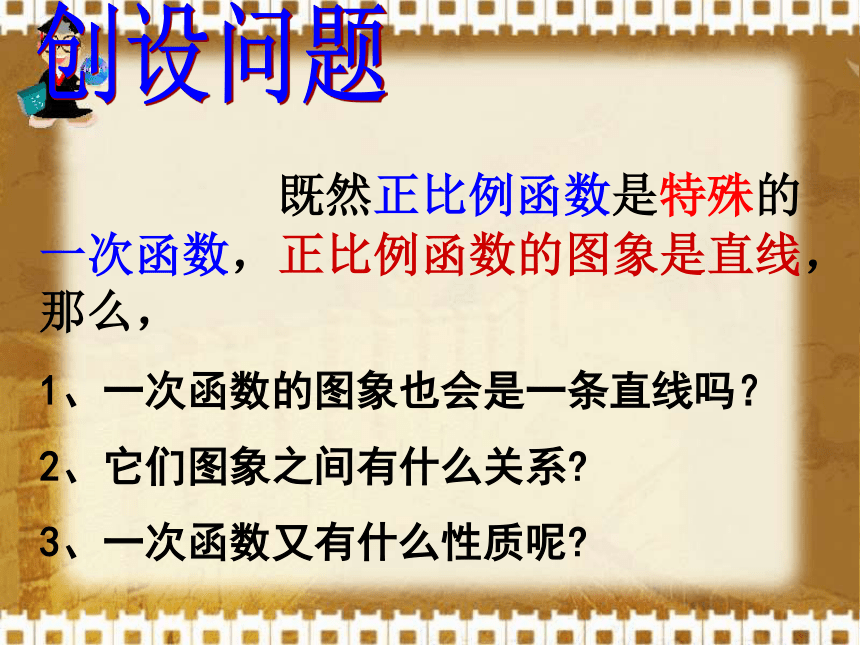 创设问题

既然正比例函数是特殊的一次函数，正比例函数的图象是直线，那么，

1、一次函数的图象也会是一条直线吗？

2、它们图象之间有什么关系?

3、一次函数又有什么性质呢?